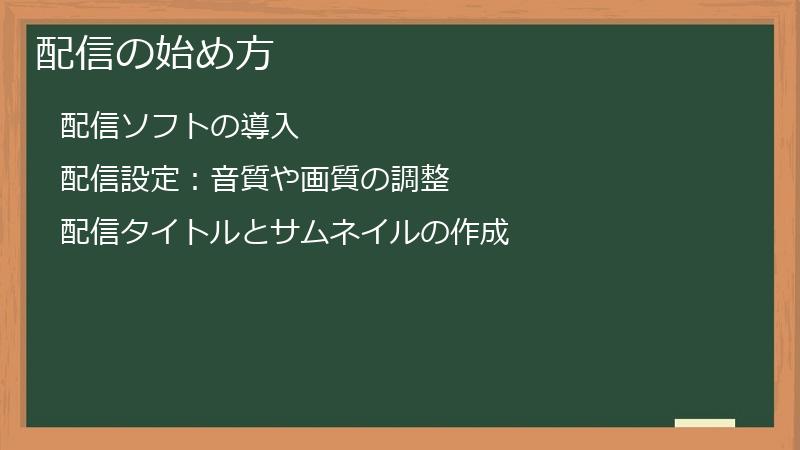 配信の始め方

配信ソフトの導入

配信設定：音質や画質の調整

配信タイトルとサムネイルの作成